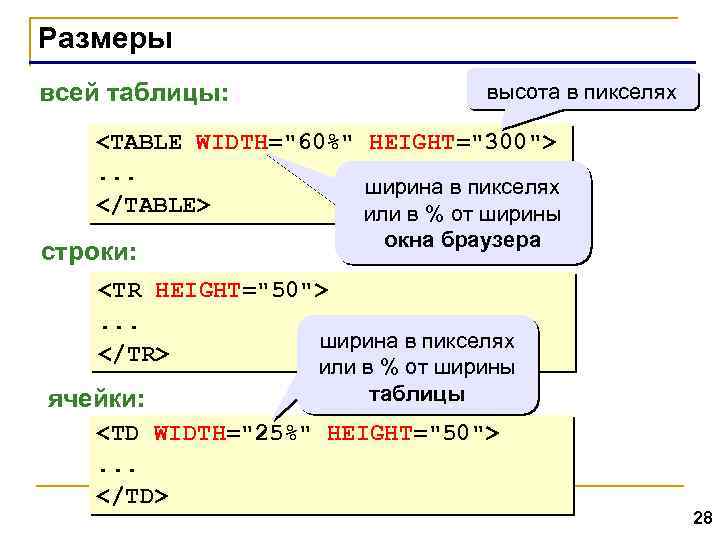 Размеры

всей таблицы:

высота в пикселях

<TABLE WIDTH="60%" HEIGHT="300">
...
</TABLE>

ширина в пикселях или в % от ширины окна браузера

строки:

<TR HEIGHT="50">
...
</TR>

ширина в пикселях или в % от ширины таблицы

ячейки:

<TD WIDTH="25%" HEIGHT="50">
...
</TD>

28